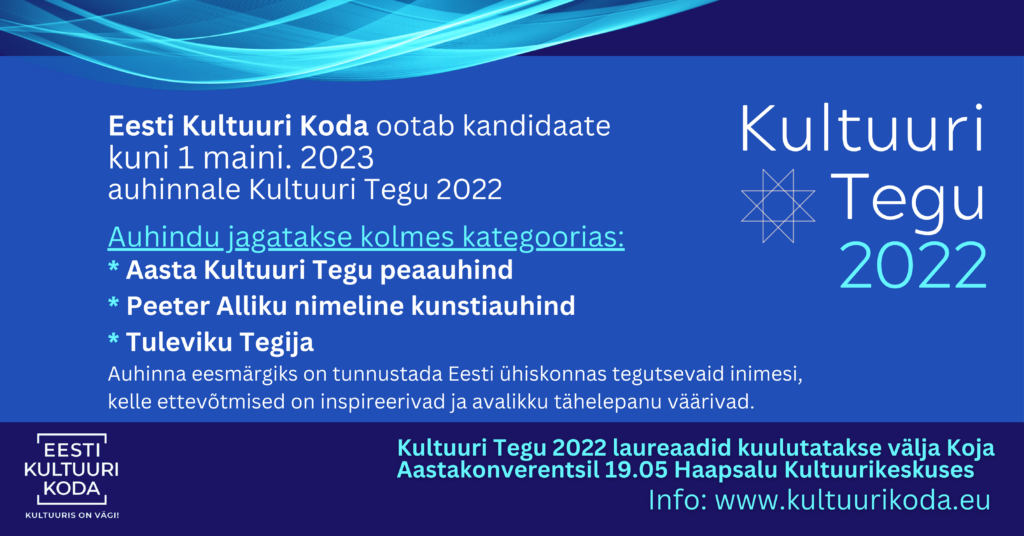 Eesti Kultuuri Koda ootab kandidaate kuni 1 maini. 2023 auhinnale Kultuuri Tegu 2022

Auhindu jagatakse kolmes kategoorias:
* Aasta Kultuuri Tegu peaauhind
* Peeter Alliku nimeline kunstiauhind
* Tuleviku Tegija
Auhinna eesmärgiks on tunnustada Eesti ühiskonnas tegutsevaid inimesi, kelle ettevõtmised on inspireerivad ja avalikku tähelepanu väärivad.

Kultuuri Tegu 2022

EESTI KULTUURI KODA
KULTUURIS ON VÄGI!

Kultuuri Tegu 2022 laureaadid kuulutatakse välja Koja Aastakonverentsil 19.05 Haapsalu Kultuurikeskuses
Info: www.kultuurikoda.eu